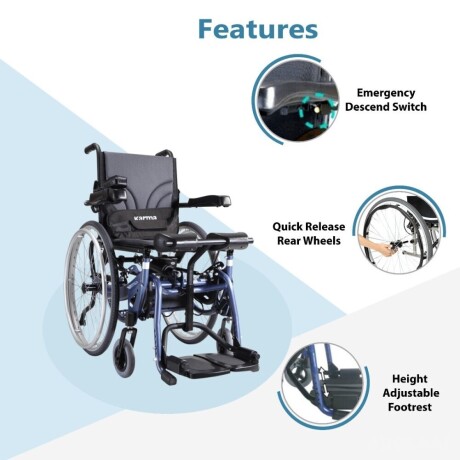 Features

Emergency Descend Switch

karma

Quick Release Rear Wheels

Height Adjustable Footrest